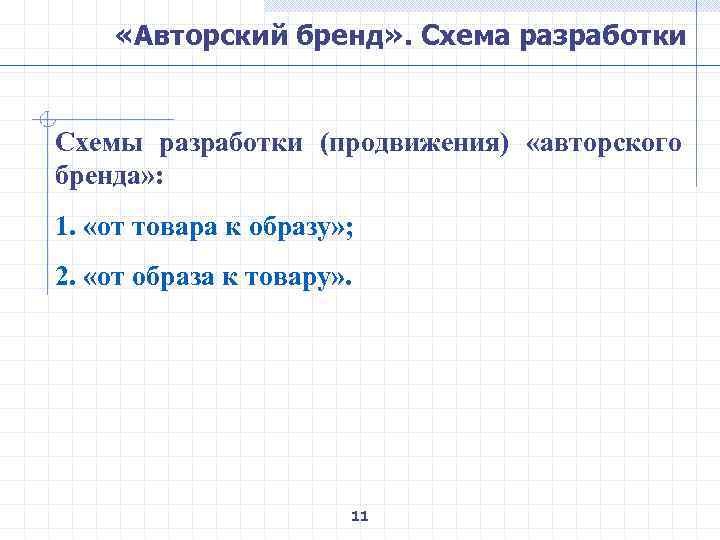 «Авторский бренд». Схема разработки

Схемы разработки (продвижения) «авторского бренда»:

1. «от товара к образу»;

2. «от образа к товару».

11